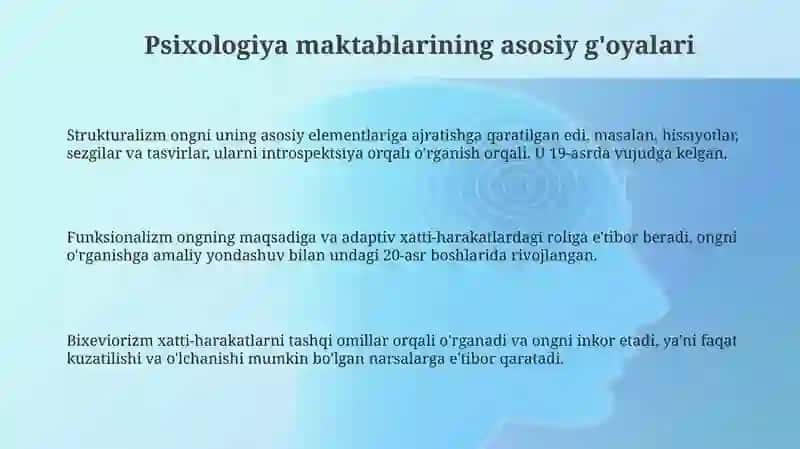 Psixologiya maktablarining asosiy g'oyalari

Strukturalizm ongni uning asosiy elementlariga ajratishga qaratilgan edi, masalan, hissiyotlar, sezgilar va tasvirlar, ularni introspektsiya orqali o'rganish orqali. U 19-asrda vujudga kelgan.

Funksionalizm ongning maqsadiga va adaptiv xatti-harakatlardagi roliga e'tibor beradi, ongni o'rganishga amaliy yondashuv bilan undagi 20-asr boshlarida rivojlangan.

Bixeviorizm xatti-harakatlarni tashqi omillar orqali o'rganadi va ongni inkor etadi, ya'ni faqat kuzatilishi va o'lchanishi mumkin bo'lgan narsalarga e'tibor qaratadi.